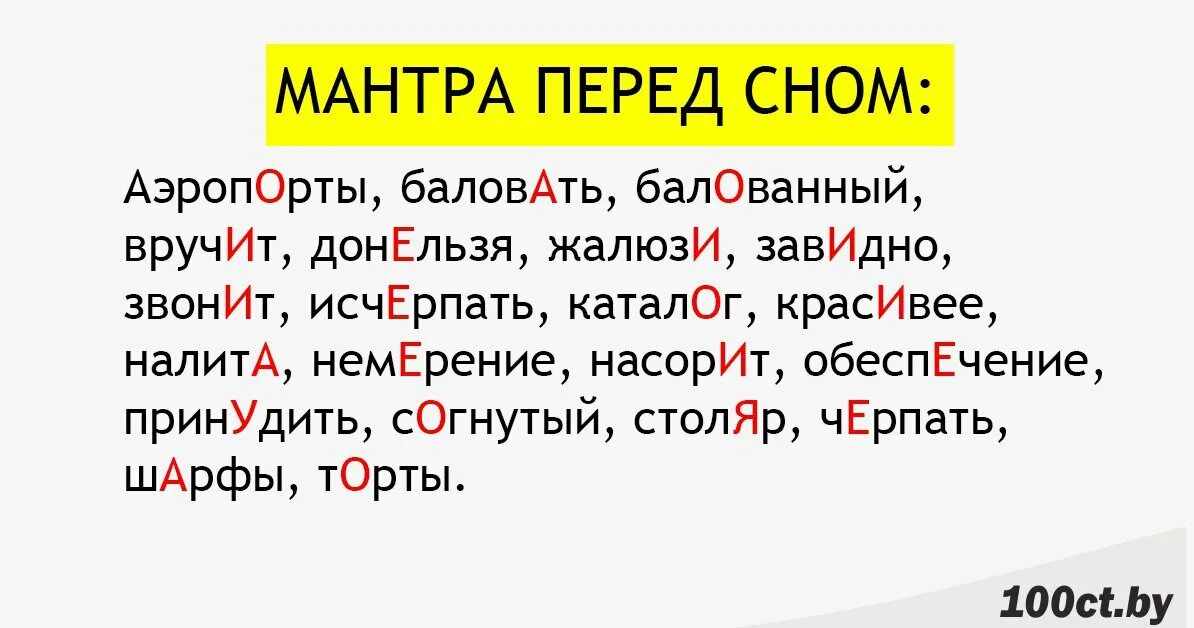 МАНТРА ПЕРЕД СНОМ:

АэропОрты, баловАть, балОванный, вручИт, донЕльзя, жалюзИ, завИдно, звонИт, исчЕрпать, каталОг, красИвее, налитА, немЕрение, насорИт, обеспЕчение, принУдить, сОгнутый, столЯр, чЕрпать, шАрфы, тОрты.

100ct.by